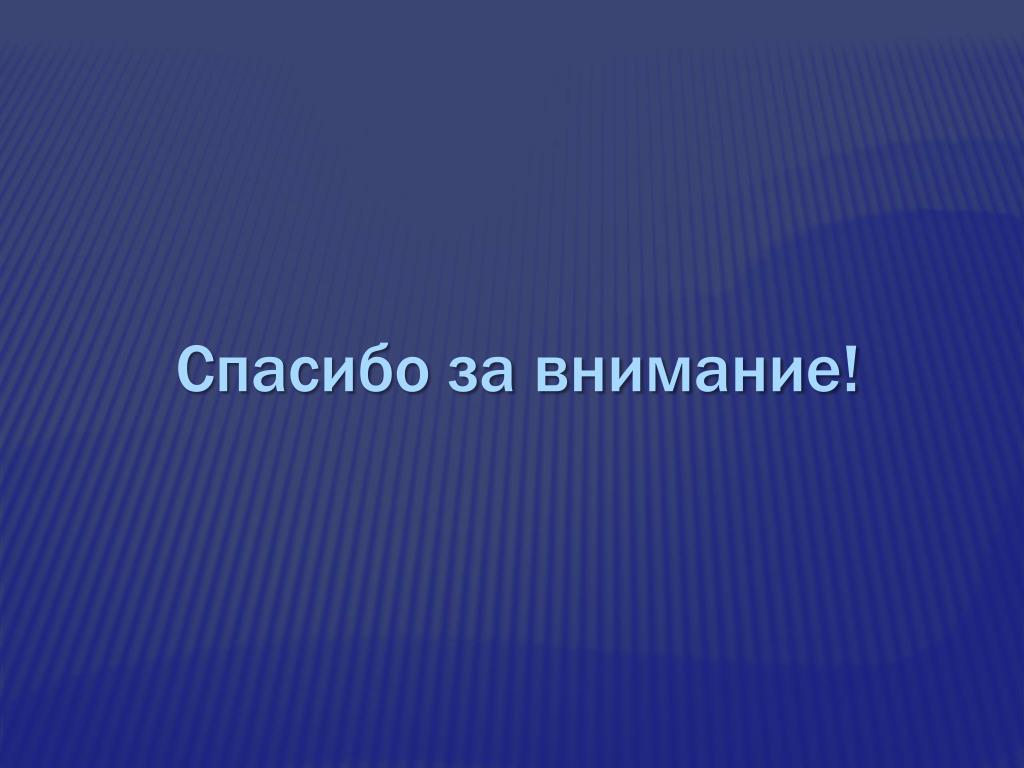 Спасибо за внимание!